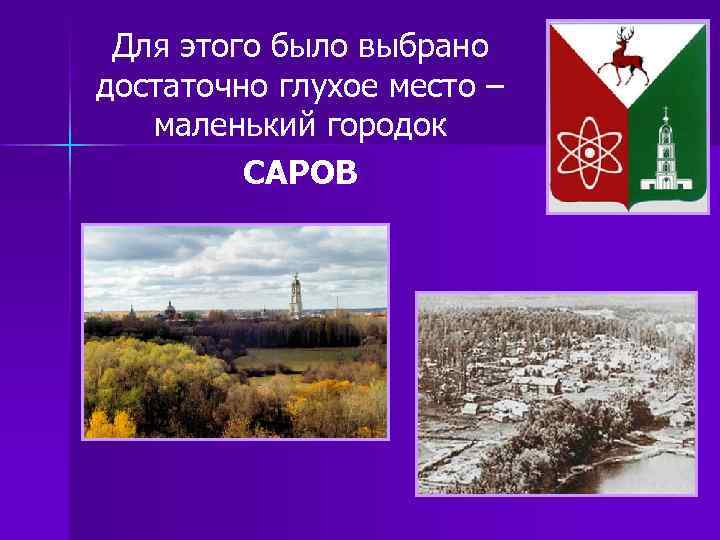 Для этого было выбрано достаточно глухое место – маленький городок

САРОВ